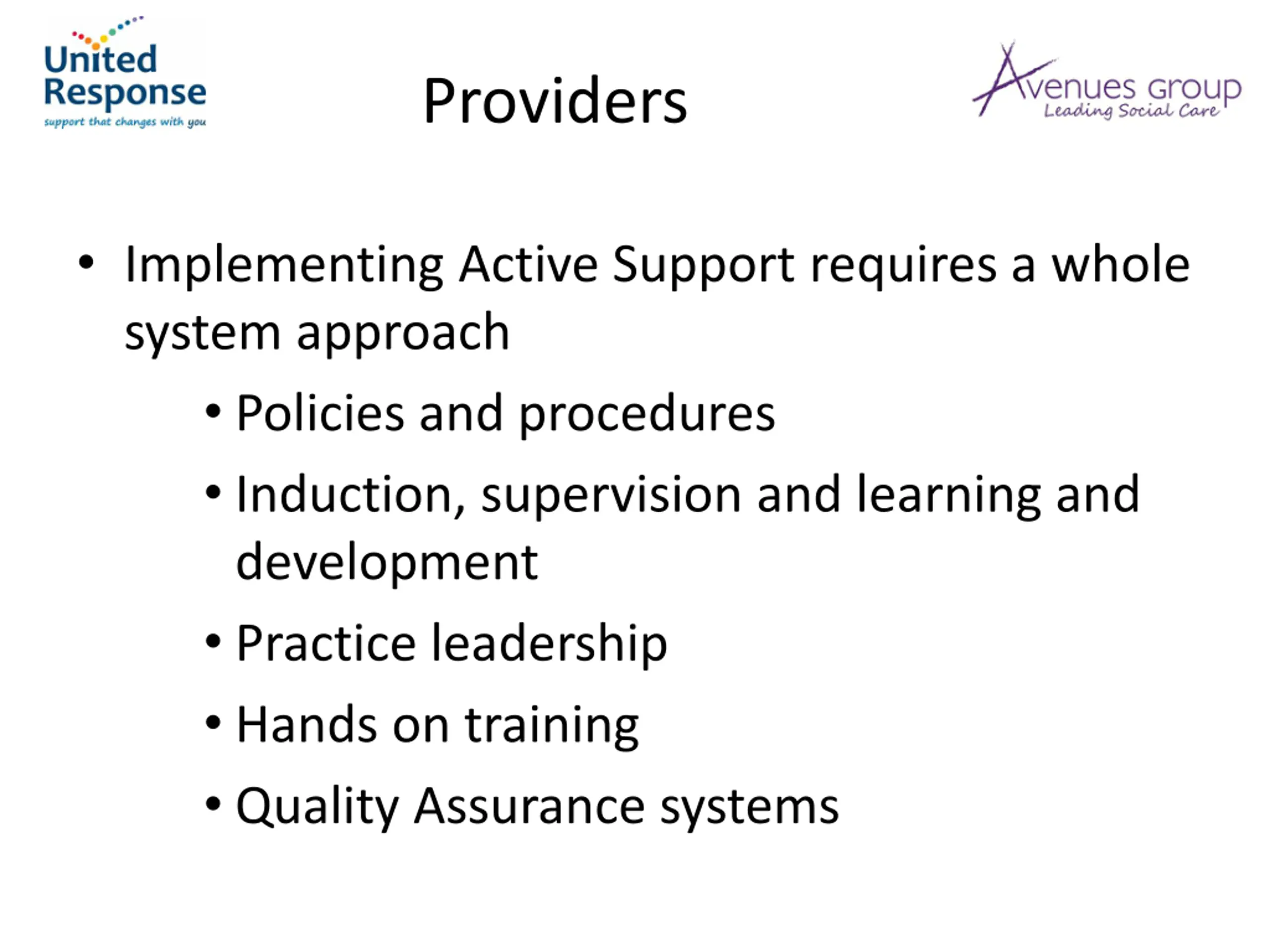 United Response
support that changes with you

Providers

Avenues Group
Leading Social Care

• Implementing Active Support requires a whole system approach
• Policies and procedures
• Induction, supervision and learning and development
• Practice leadership
• Hands on training
• Quality Assurance systems